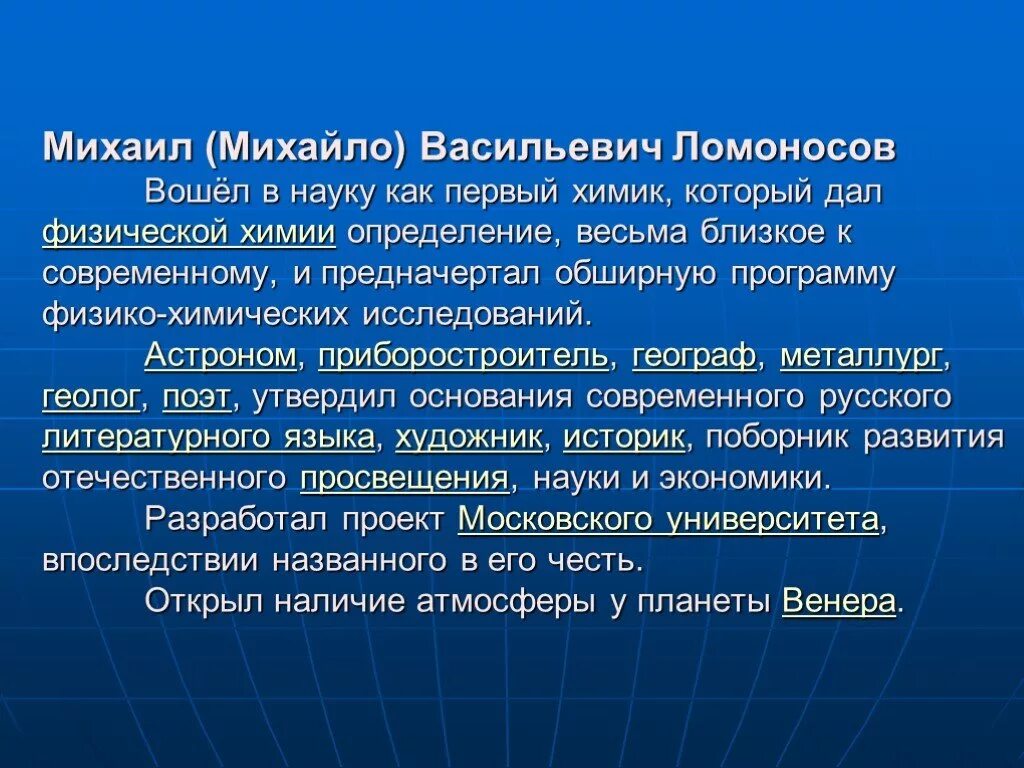 Михаил (Михайло) Васильевич Ломоносов

Вошёл в науку как первый химик, который дал физической химии определение, весьма близкое к современному, и предначертал обширную программу физико-химических исследований.

Астроном, приборостроитель, географ, металлург, геолог, поэт, утвердил основания современного русского литературного языка, художник, историк, поборник развития отечественного просвещения, науки и экономики.

Разработал проект Московского университета, впоследствии названного в его честь.

Открыл наличие атмосферы у планеты Венера.